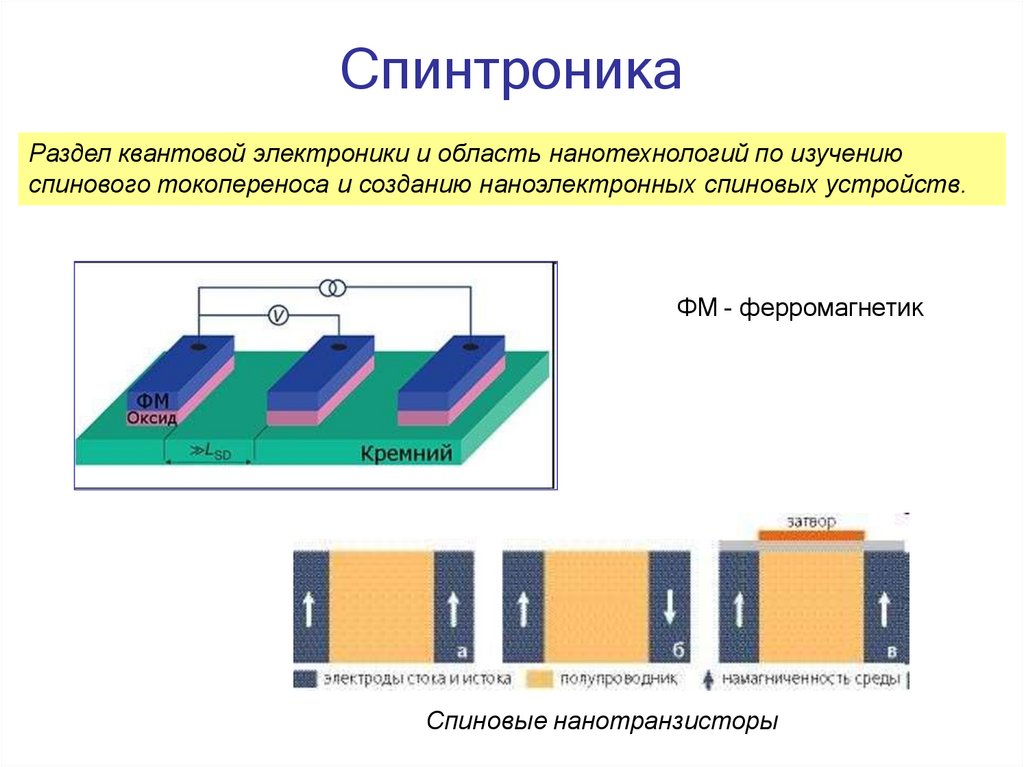 Спинтроника

Раздел квантовой электроники и область нанотехнологий по изучению спинового токопереноса и созданию наноэлектронных спиновых устройств.

V

ФМ
Оксид
$\gg L_{SD}$
Кремний

ФМ - ферромагнетик

затвор

а
б
в

электроды стока и истока
полупроводник
намагниченность среды

Спиновые нанотранзисторы